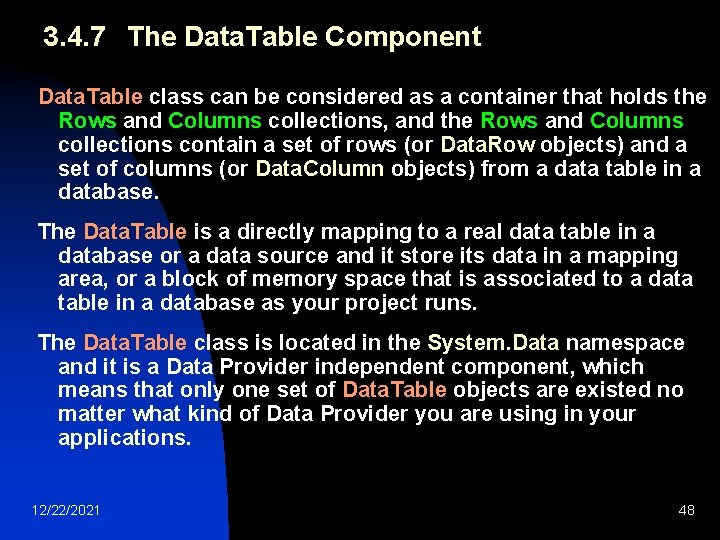 3.4.7 The DataTable Component

DataTable class can be considered as a container that holds the Rows and Columns collections, and the Rows and Columns collections contain a set of rows (or DataRow objects) and a set of columns (or DataColumn objects) from a data table in a database.

The DataTable is a directly mapping to a real data table in a database or a data source and it store its data in a mapping area, or a block of memory space that is associated to a data table in a database as your project runs.

The DataTable class is located in the System.Data namespace and it is a Data Provider independent component, which means that only one set of DataTable objects are existed no matter what kind of Data Provider you are using in your applications.

12/22/2021

48